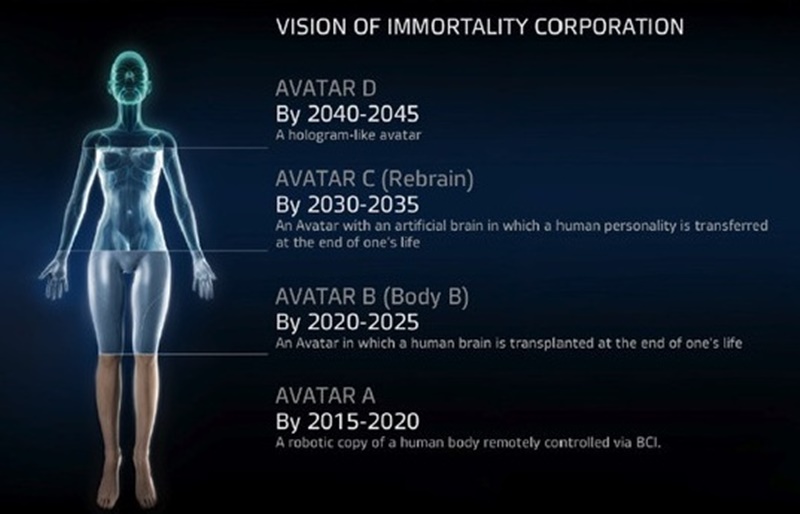 VISION OF IMMORTALITY CORPORATION

AVATAR D
By 2040-2045
A hologram-like avatar

AVATAR C (Rebrain)
By 2030-2035
An Avatar with an artificial brain in which a human personality is transferred at the end of one's life

AVATAR B (Body B)
By 2020-2025
An Avatar in which a human brain is transplanted at the end of one's life

AVATAR A
By 2015-2020
A robotic copy of a human body remotely controlled via BCI.